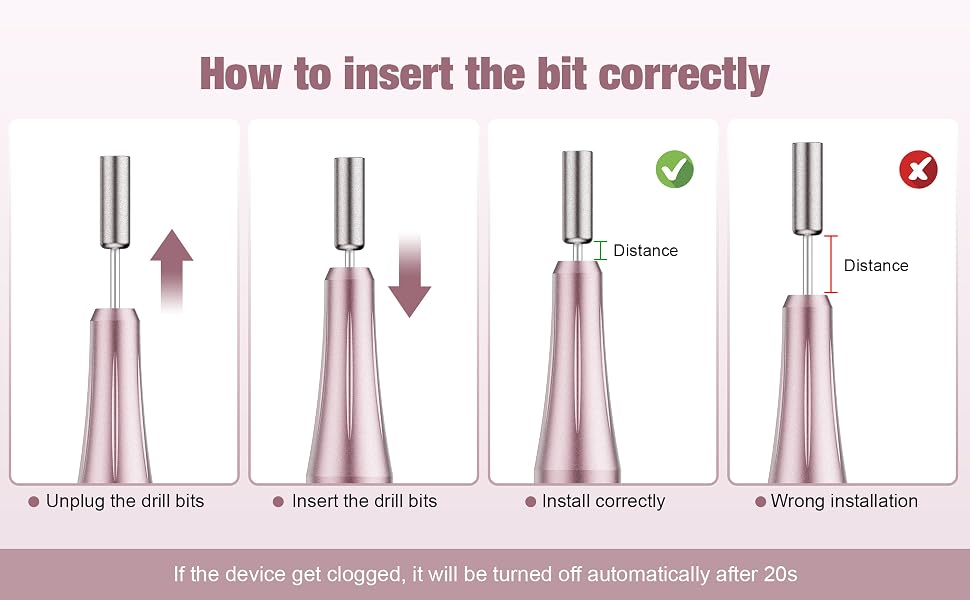 How to insert the bit correctly

Distance

Distance

● Unplug the drill bits

● Insert the drill bits

● Install correctly

● Wrong installation

If the device get clogged, it will be turned off automatically after 20s